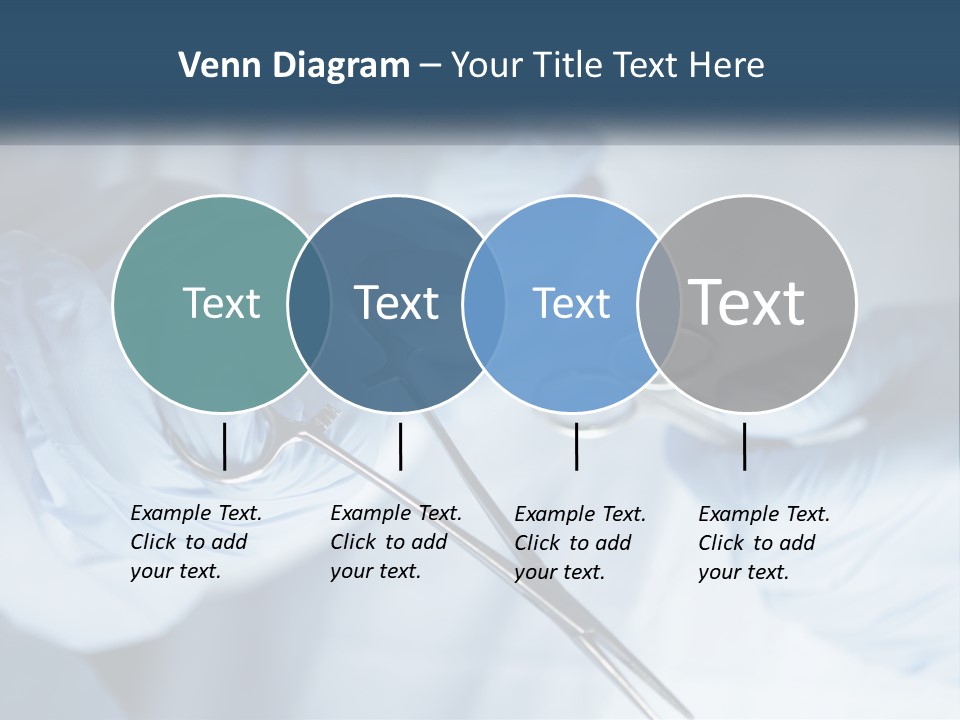 Venn Diagram – Your Title Text Here

Text

Text

Text

Text

Example Text. Click to add your text.

Example Text. Click to add your text.

Example Text. Click to add your text.

Example Text. Click to add your text.